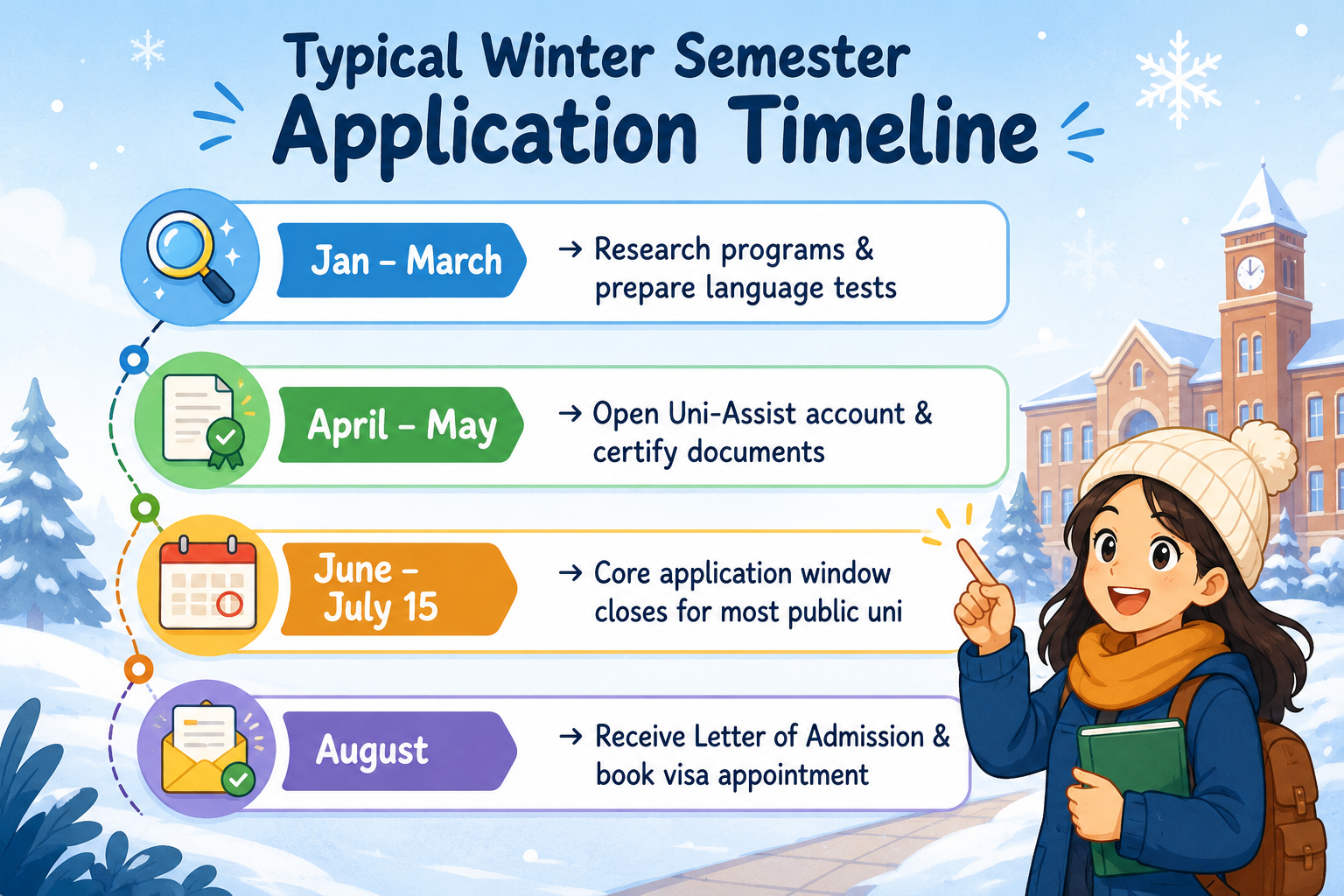 Typical Winter Semester
Application Timeline

Jan – March
→ Research programs & prepare language tests

April – May
→ Open Uni-Assist account & certify documents

June – July 15
→ Core application window closes for most public uni

August
→ Receive Letter of Admission & book visa appointment